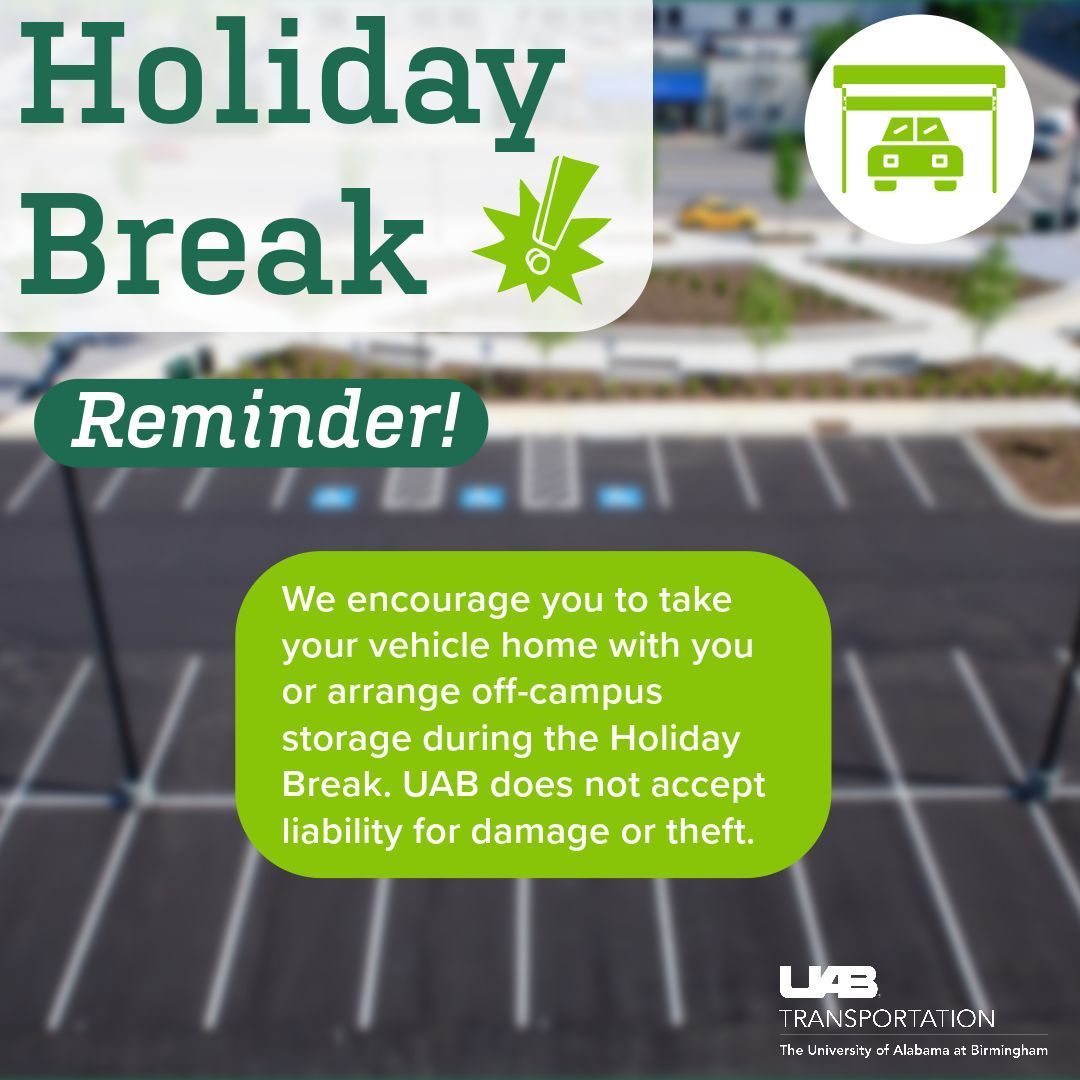 Holiday Break

Reminder!

We encourage you to take your vehicle home with you or arrange off-campus storage during the Holiday Break. UAB does not accept liability for damage or theft.

UAB
TRANSPORTATION
The University of Alabama at Birmingham